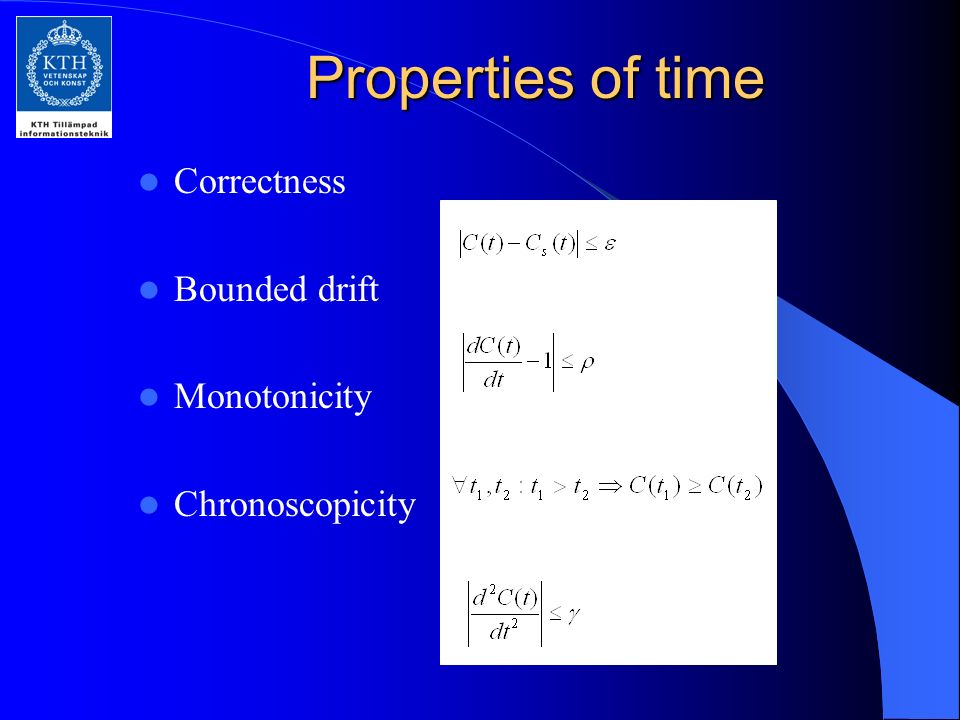 KTH
VETENSKAP OCH KONST
KTH Tillämpad informationsteknik

Properties of time

Correctness

Bounded drift

Monotonicity

Chronoscopicity

$|C(t) - C_s(t)| \leq \varepsilon$

$\left|\frac{dC(t)}{dt} - 1\right| \leq \rho$

$\forall t_1, t_2 : t_1 > t_2 \Rightarrow C(t_1) \geq C(t_2)$

$\left|\frac{d^2C(t)}{dt^2}\right| \leq \gamma$